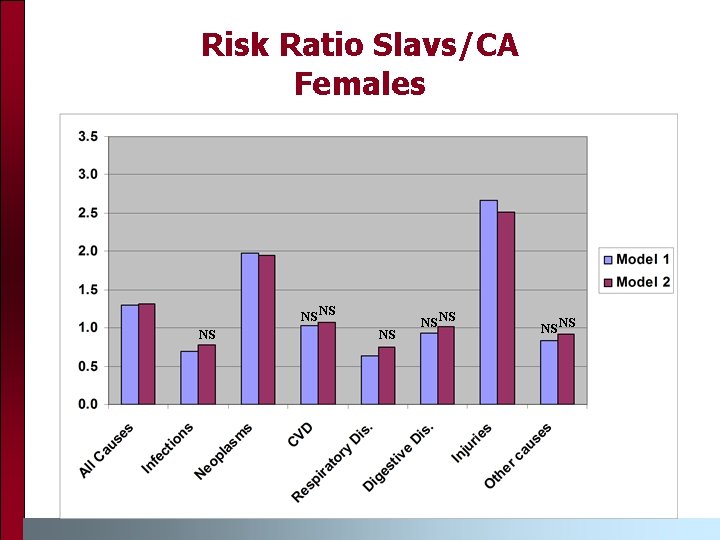 Risk Ratio Slavs/CA
Females

3.5
3.0
2.5
2.0
1.5
1.0
0.5
0.0

NS
NS NS
NS
NS NS
NS NS

All Causes
Infections
Neoplasms
CVD
Respiratory Dis.
Digestive Dis.
Injuries
Other causes

Model 1
Model 2